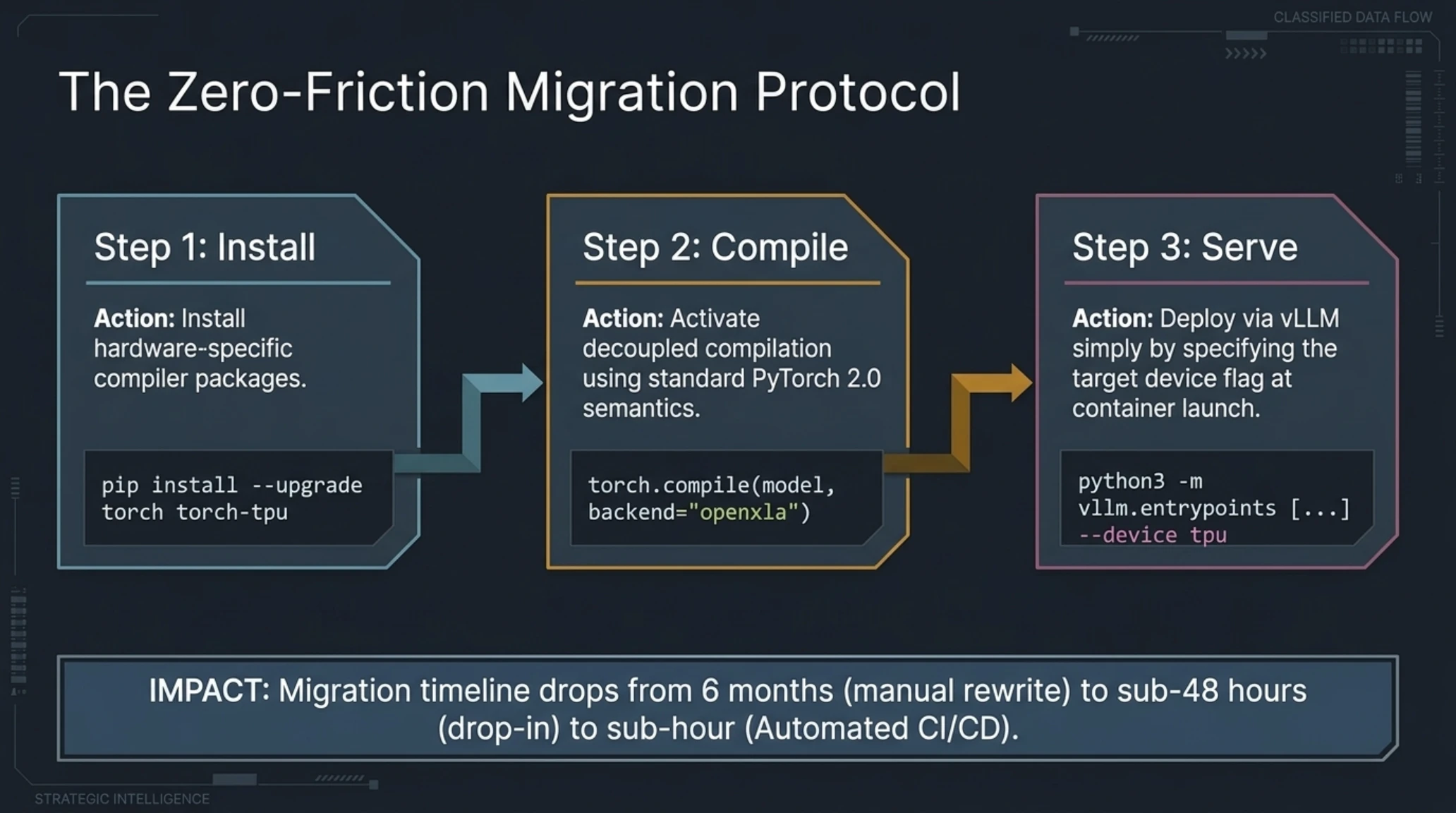 CLASSIFIED DATA FLOW

The Zero-Friction Migration Protocol

Step 1: Install

Action: Install hardware-specific compiler packages.

pip install --upgrade
torch torch-tpu

Step 2: Compile

Action: Activate decoupled compilation using standard PyTorch 2.0 semantics.

torch.compile(model,
backend="openxla")

Step 3: Serve

Action: Deploy via vLLM simply by specifying the target device flag at container launch.

python3 -m
vllm.entrypoints [...]
--device tpu

IMPACT: Migration timeline drops from 6 months (manual rewrite) to sub-48 hours (drop-in) to sub-hour (Automated CI/CD).

STRATEGIC INTELLIGENCE